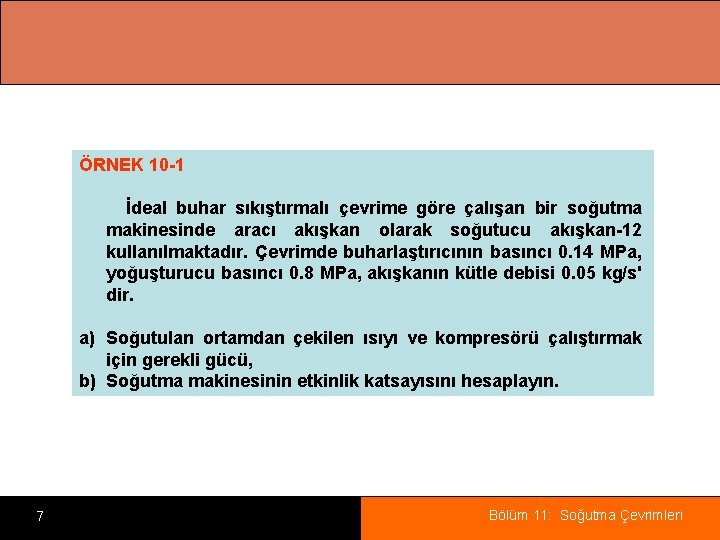 ÖRNEK 10-1

İdeal buhar sıkıştırmalı çevrime göre çalışan bir soğutma makinesinde aracı akışkan olarak soğutucu akışkan-12 kullanılmaktadır. Çevrimde buharlaştırıcının basıncı 0.14 MPa, yoğuşturucu basıncı 0.8 MPa, akışkanın kütle debisi 0.05 kg/s' dir.

a) Soğutulan ortamdan çekilen ısıyı ve kompresörü çalıştırmak için gerekli gücü,
b) Soğutma makinesinin etkinlik katsayısını hesaplayın.

7

Bölüm 11: Soğutma Çevrimleri